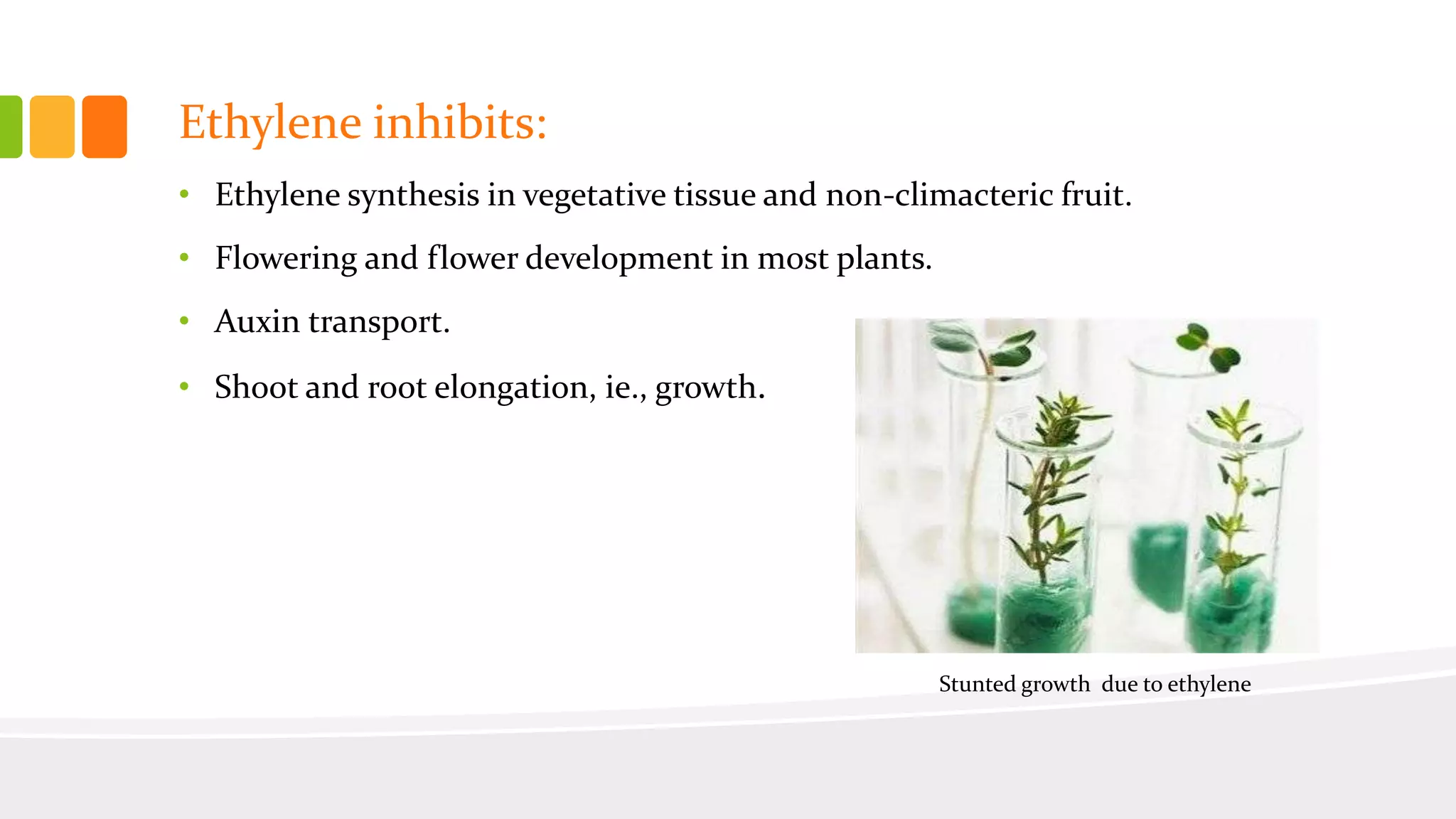 Ethylene inhibits:

• Ethylene synthesis in vegetative tissue and non-climacteric fruit.

• Flowering and flower development in most plants.

• Auxin transport.

• Shoot and root elongation, ie., growth.

Stunted growth due to ethylene